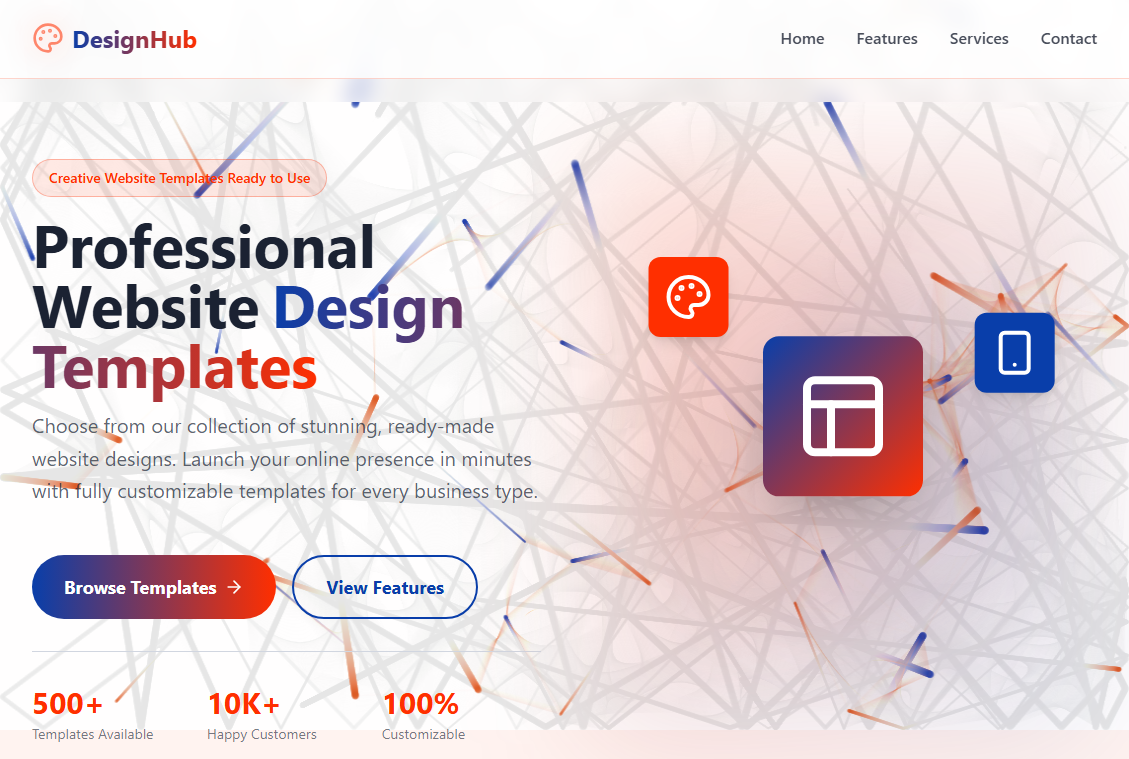 DesignHub

Home Features Services Contact

Creative Website Templates Ready to Use

Professional Website Design Templates

Choose from our collection of stunning, ready-made website designs. Launch your online presence in minutes with fully customizable templates for every business type.

Browse Templates →

View Features

500+
Templates Available

10K+
Happy Customers

100%
Customizable